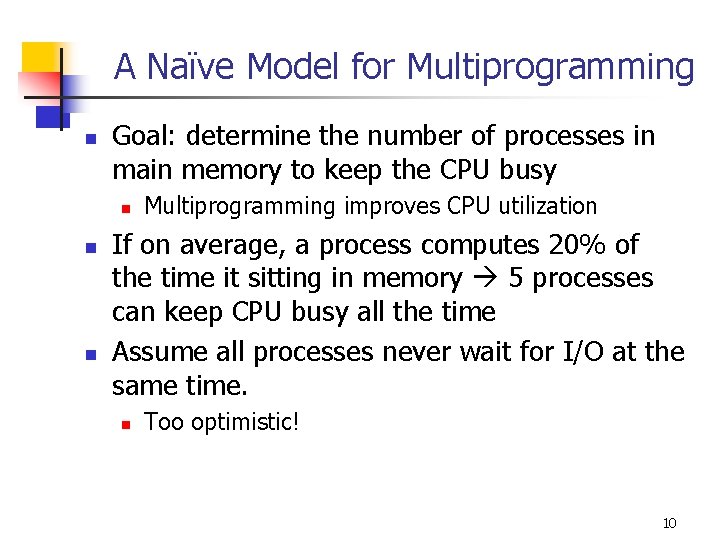 A Naïve Model for Multiprogramming

- Goal: determine the number of processes in main memory to keep the CPU busy
  - Multiprogramming improves CPU utilization
- If on average, a process computes 20% of the time it sitting in memory → 5 processes can keep CPU busy all the time
- Assume all processes never wait for I/O at the same time.
  - Too optimistic!

10